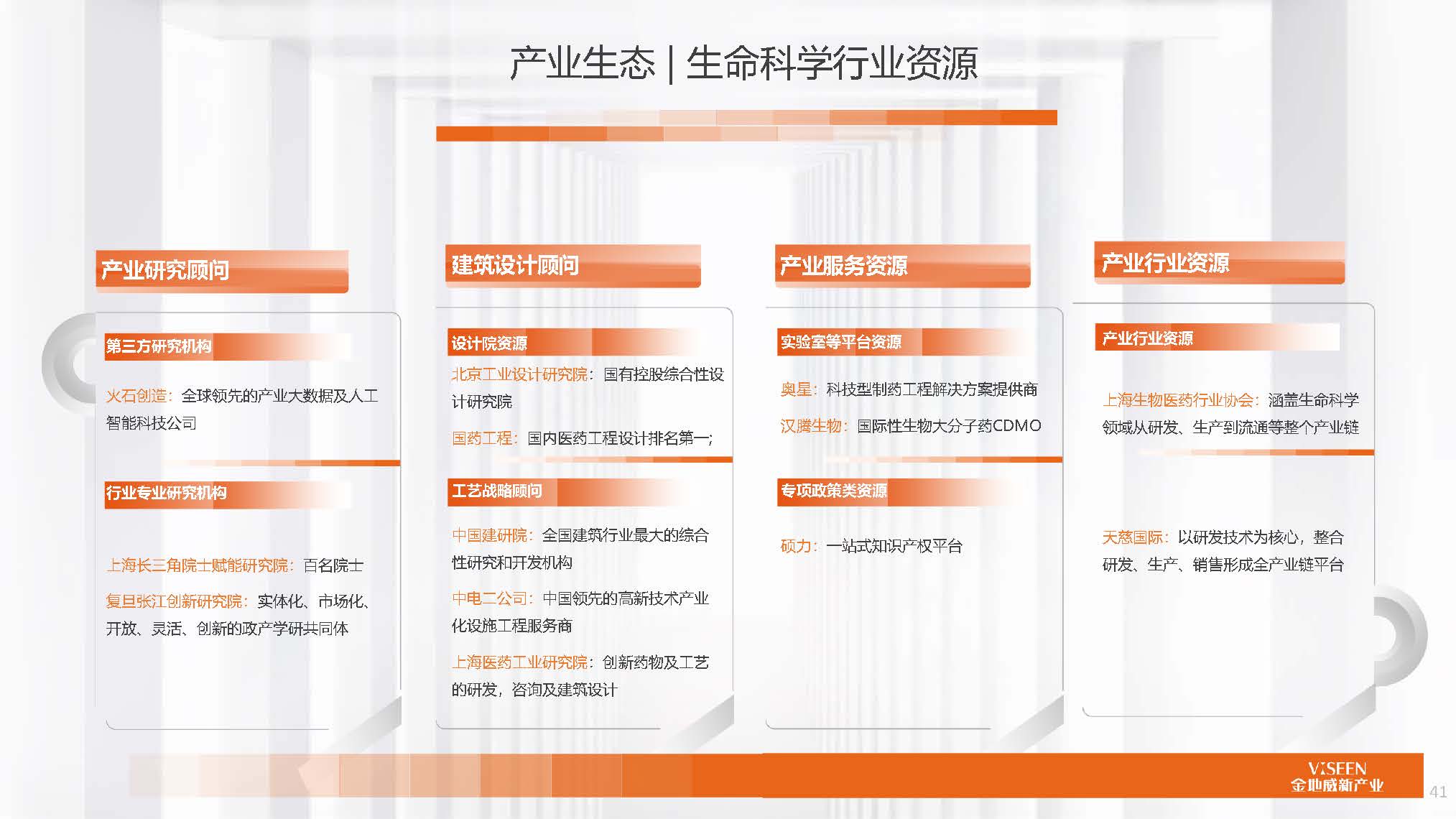 产业生态 | 生命科学行业资源

产业研究顾问

第三方研究机构

火石创造：全球领先的产业大数据及人工智能科技公司

行业专业研究机构

上海长三角院士赋能研究院：百名院士

复旦张江创新研究院：实体化、市场化、开放、灵活、创新的政产学研共同体

建筑设计顾问

设计院资源

北京工业设计研究院：国有控股综合性设计研究院

国药工程：国内医药工程设计排名第一；

工艺战略顾问

中国建研院：全国建筑行业最大的综合性研究和开发机构

中电二公司：中国领先的高新技术产业化设施工程服务商

上海医药工业研究院：创新药物及工艺的研发，咨询及建筑设计

产业服务资源

实验室等平台资源

奥星：科技型制药工程解决方案提供商

汉腾生物：国际性生物大分子药CDMO

专项政策类资源

硕力：一站式知识产权平台

产业行业资源

产业行业资源

上海生物医药行业协会：涵盖生命科学领域从研发、生产到流通等整个产业链

天慈国际：以研发技术为核心，整合研发、生产、销售形成全产业链平台

VISEEN
金地威新产业

41